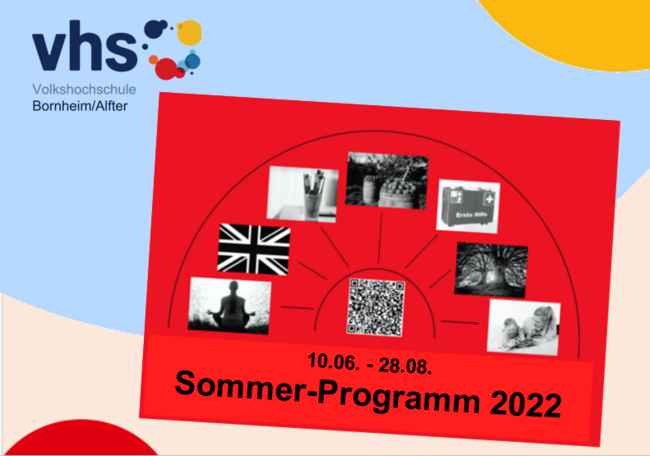 vhs
Volkshochschule
Bornheim/Alfter

Erste Hilfe

10.06. - 28.08.
Sommer-Programm 2022